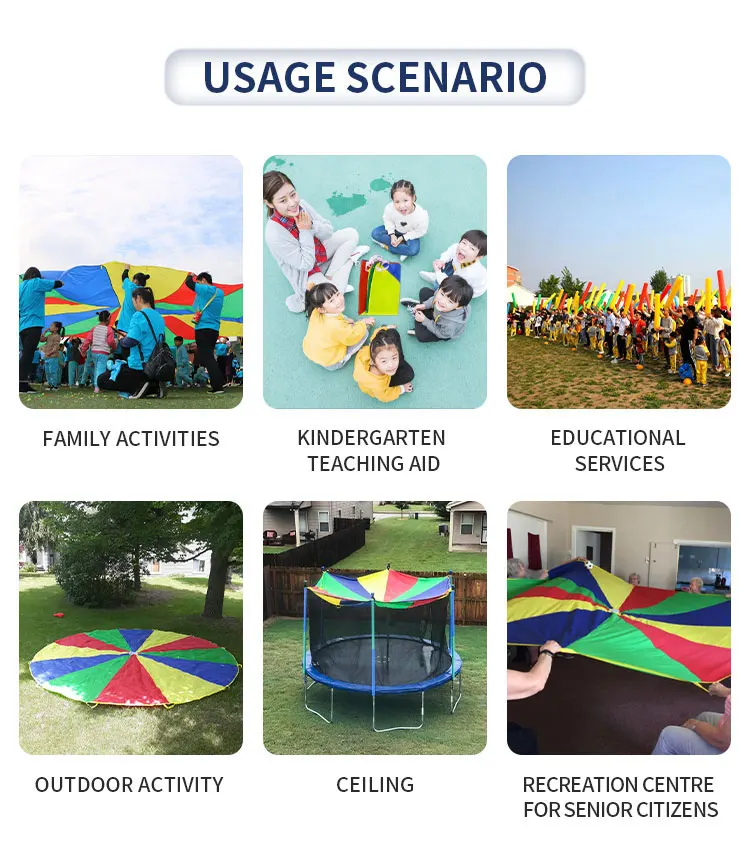 USAGE SCENARIO

FAMILY ACTIVITIES

KINDERGARTEN TEACHING AID

EDUCATIONAL SERVICES

OUTDOOR ACTIVITY

CEILING

RECREATION CENTRE FOR SENIOR CITIZENS